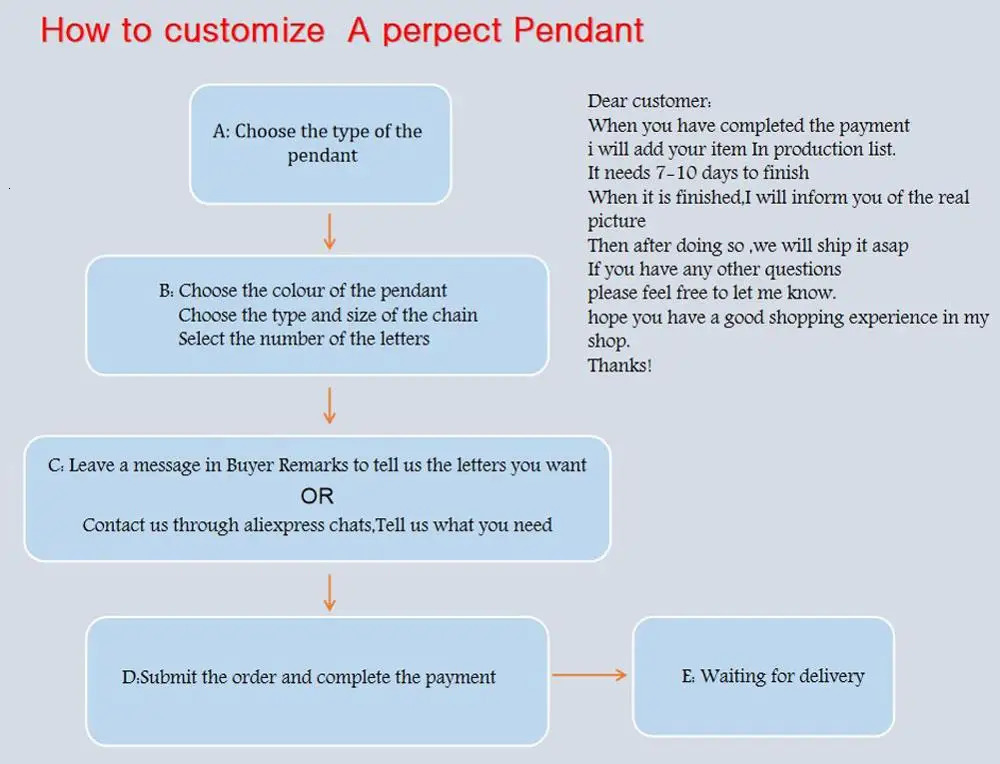 How to customize A perpect Pendant

A: Choose the type of the pendant

B: Choose the colour of the pendant
Choose the type and size of the chain
Select the number of the letters

C: Leave a message in Buyer Remarks to tell us the letters you want
OR
Contact us through aliexpress chats,Tell us what you need

D:Submit the order and complete the payment

E: Waiting for delivery

Dear customer:
When you have completed the payment
i will add your item In production list.
It needs 7-10 days to finish
When it is finished,I will inform you of the real picture
Then after doing so ,we will ship it asap
If you have any other questions
please feel free to let me know.
hope you have a good shopping experience in my shop.
Thanks!